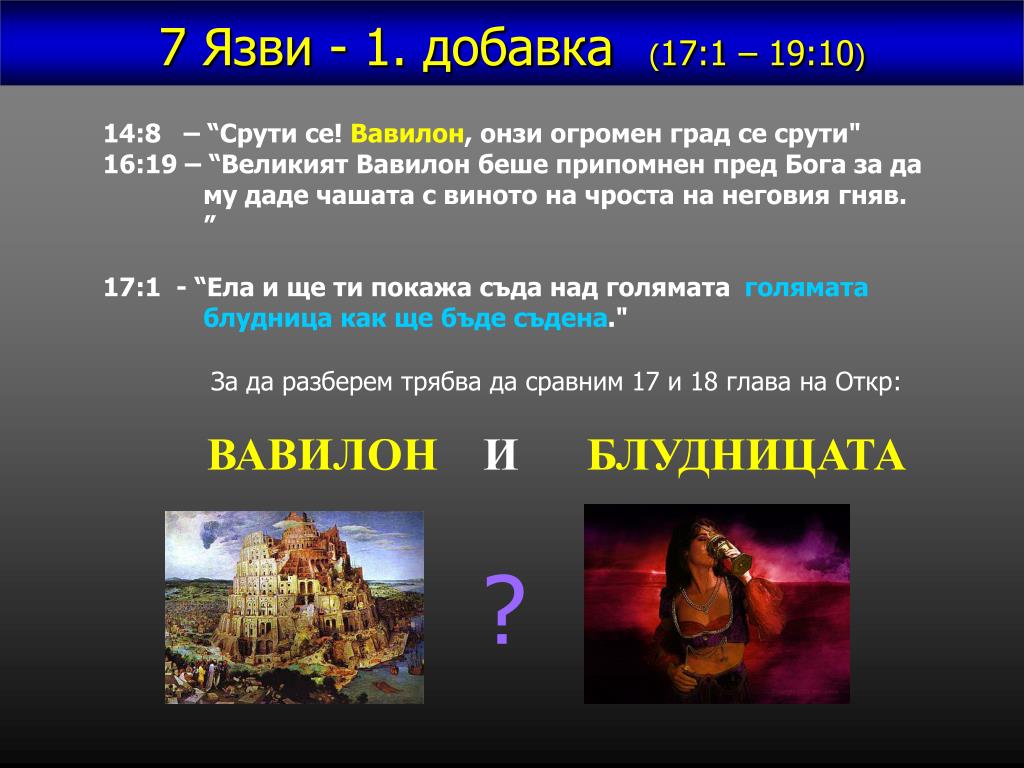 7 Язви - 1. добавка (17:1 – 19:10)

14:8 – “Срути се! Вавилон, онзи огромен град се срути"
16:19 – “Великият Вавилон беше припомнен пред Бога за да му даде чашата с виното на чроста на неговия гняв. ”

17:1 - “Ела и ще ти покажа съда над голямата голямата блудница как ще бъде съдена."

За да разберем трябва да сравним 17 и 18 глава на Откр:

ВАВИЛОН И БЛУДНИЦАТА

?